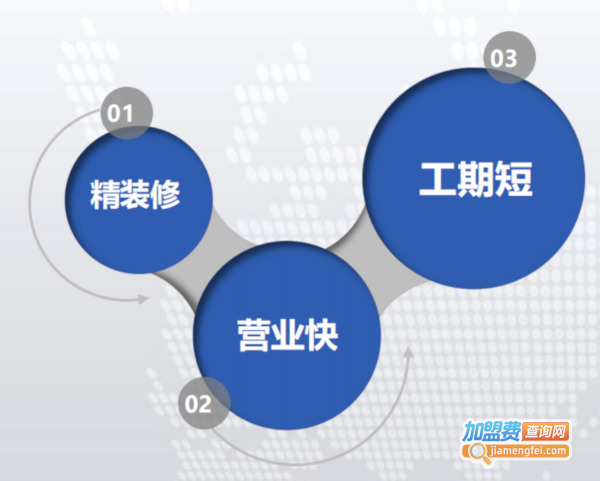 01
精装修

02
营业快

03
工期短

加盟费查询网
jiamengfei.com